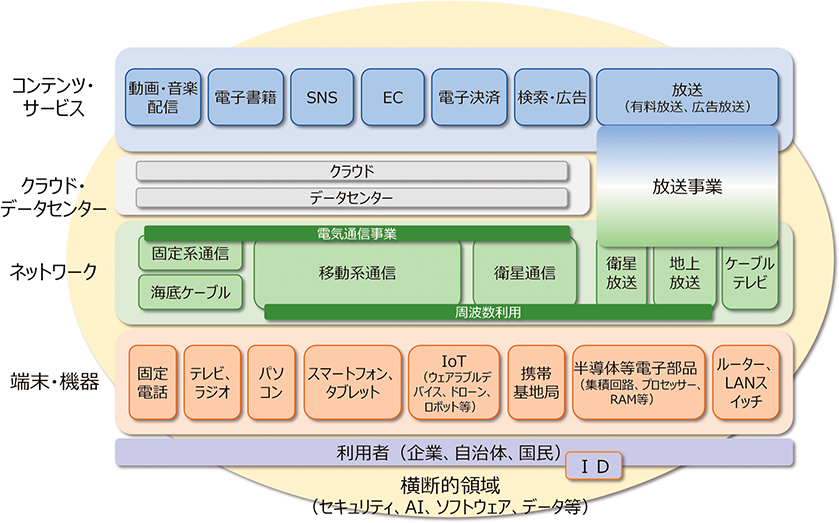 コンテンツ・サービス

動画・音楽配信
電子書籍
SNS
EC
電子決済
検索・広告
放送
(有料放送、広告放送)

クラウド・データセンター

クラウド
データセンター
放送事業

ネットワーク

電気通信事業
固定系通信
海底ケーブル
移動系通信
衛星通信
衛星放送
地上放送
ケーブルテレビ
周波数利用

端末・機器

固定電話
テレビ、ラジオ
パソコン
スマートフォン、タブレット
IoT
(ウェアラブルデバイス、ドローン、ロボット等)
携帯基地局
半導体等電子部品
(集積回路、プロセッサー、RAM等)
ルーター、LANスイッチ

利用者(企業、自治体、国民)
ID

横断的領域
(セキュリティ、AI、ソフトウェア、データ等)